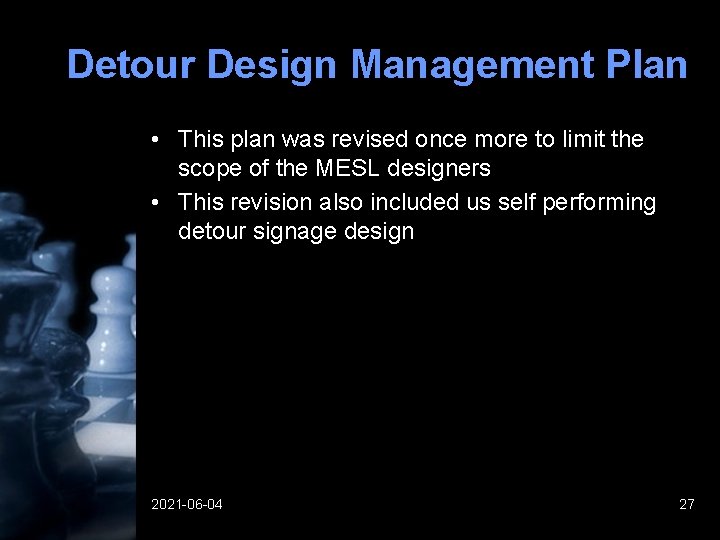 Detour Design Management Plan

• This plan was revised once more to limit the scope of the MESL designers
• This revision also included us self performing detour signage design

2021-06-04

27